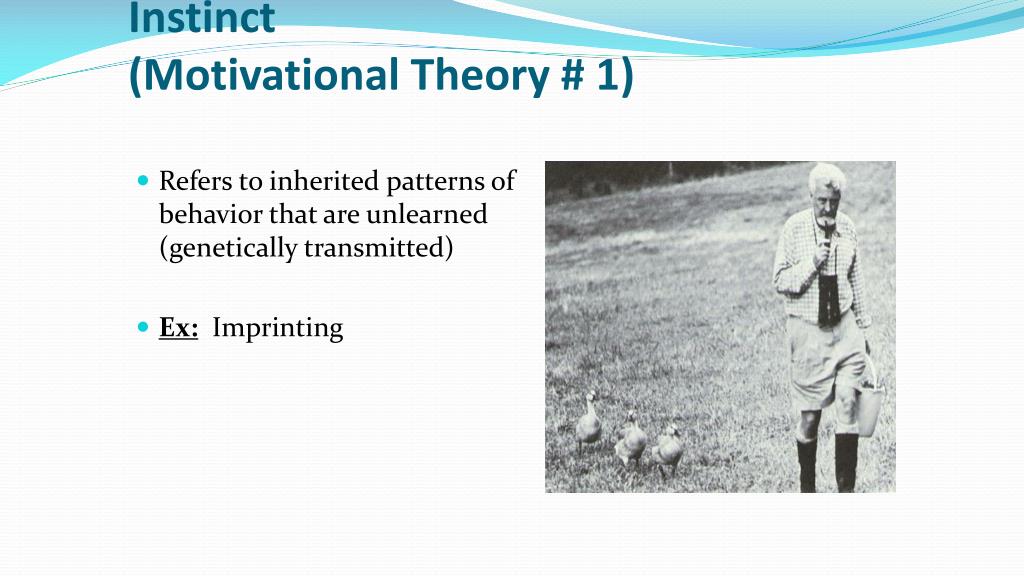 Instinct
(Motivational Theory # 1)

Refers to inherited patterns of behavior that are unlearned (genetically transmitted)

Ex: Imprinting